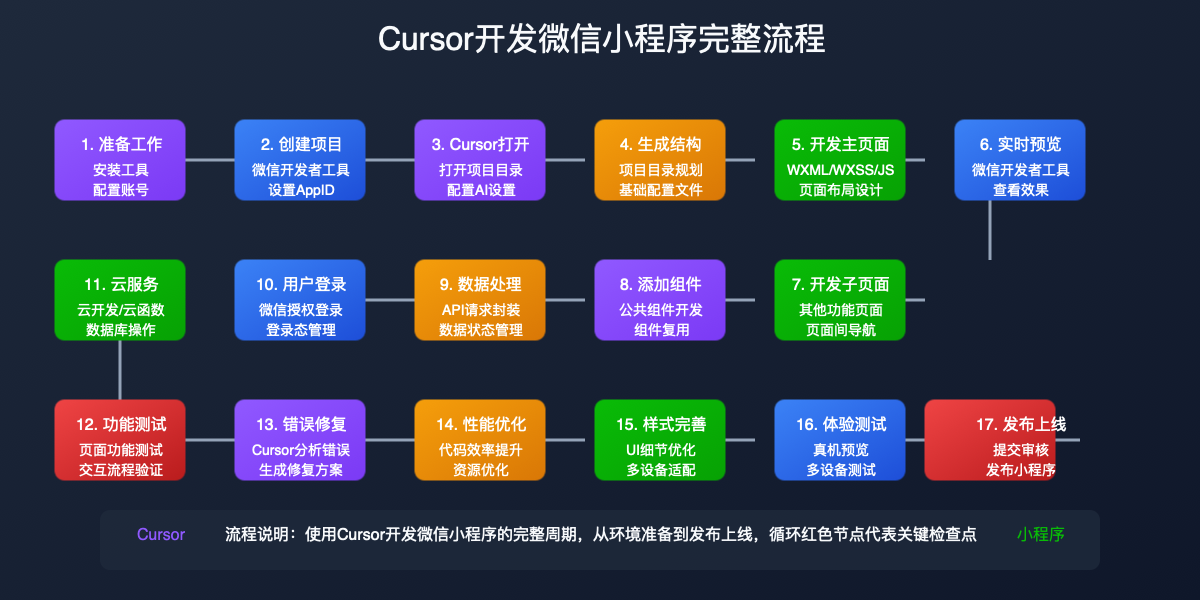 Cursor开发微信小程序完整流程

1. 准备工作
安装工具
配置账号

2. 创建项目
微信开发者工具
设置AppID

3. Cursor打开
打开项目目录
配置AI设置

4. 生成结构
项目目录规划
基础配置文件

5. 开发主页面
WXML/WXSS/JS
页面布局设计

6. 实时预览
微信开发者工具
查看效果

11. 云服务
云开发/云函数
数据库操作

10. 用户登录
微信授权登录
登录态管理

9. 数据处理
API请求封装
数据状态管理

8. 添加组件
公共组件开发
组件复用

7. 开发子页面
其他功能页面
页面间导航

12. 功能测试
页面功能测试
交互流程验证

13. 错误修复
Cursor分析错误
生成修复方案

14. 性能优化
代码效率提升
资源优化

15. 样式完善
UI细节优化
多设备适配

16. 体验测试
真机预览
多设备测试

17. 发布上线
提交审核
发布小程序

Cursor 流程说明：使用Cursor开发微信小程序的完整周期，从环境准备到发布上线，循环红色节点代表关键检查点 小程序